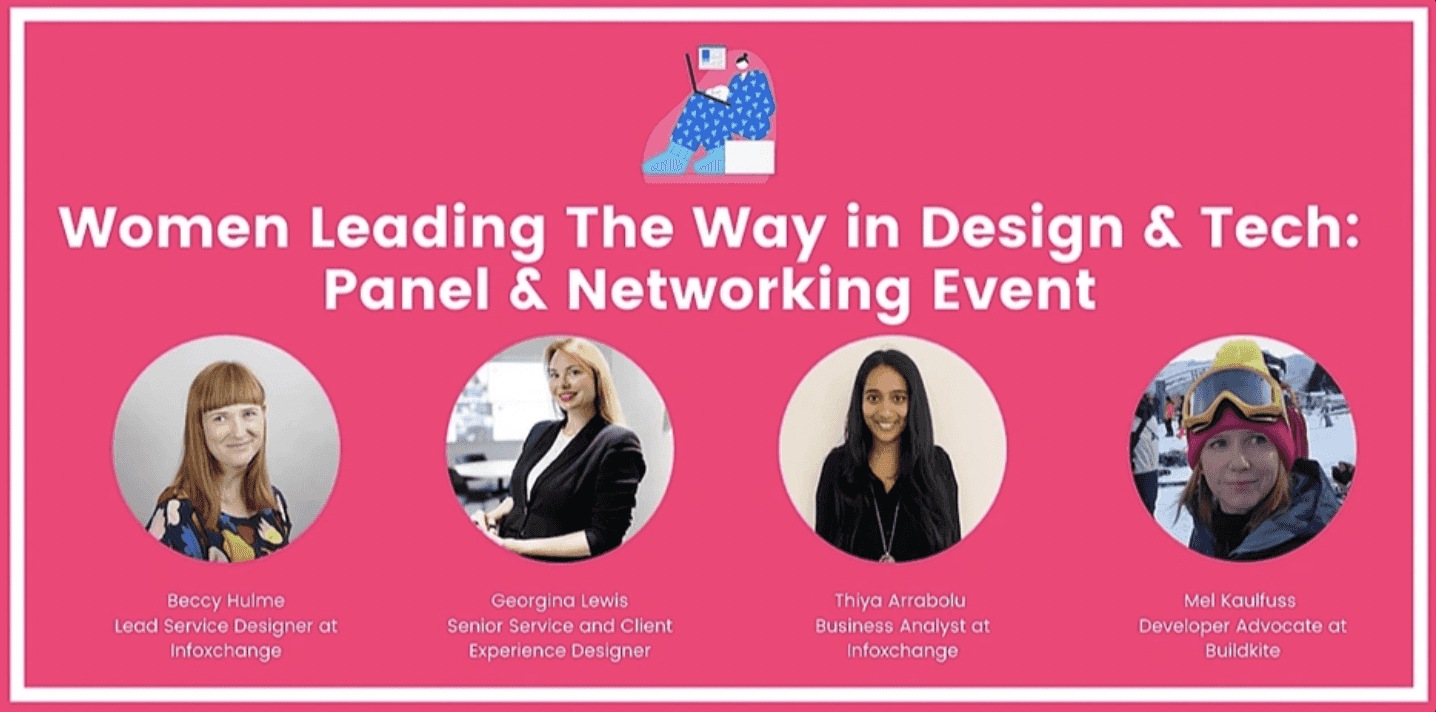 Women Leading The Way in Design & Tech: Panel & Networking Event

Beccy Hulme
Lead Service Designer at Infoxchange

Georgina Lewis
Senior Service and Client Experience Designer

Thiya Arrabolu
Business Analyst at Infoxchange

Mel Kaulfuss
Developer Advocate at Buildkite